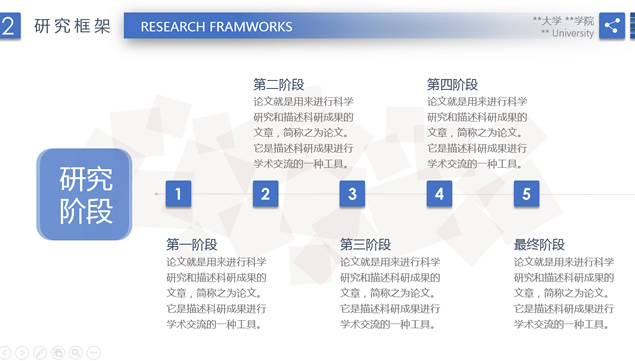 2 研究框架

RESEARCH FRAMWORKS

**大学 **学院
** University

第二阶段
论文就是用来进行科学研究和描述科研成果的文章，简称之为论文。它是描述科研成果进行学术交流的一种工具。

第四阶段
论文就是用来进行科学研究和描述科研成果的文章，简称之为论文。它是描述科研成果进行学术交流的一种工具。

研究阶段

1

2

3

4

5

第一阶段
论文就是用来进行科学研究和描述科研成果的文章，简称之为论文。它是描述科研成果进行学术交流的一种工具。

第三阶段
论文就是用来进行科学研究和描述科研成果的文章，简称之为论文。它是描述科研成果进行学术交流的一种工具。

最终阶段
论文就是用来进行科学研究和描述科研成果的文章，简称之为论文。它是描述科研成果进行学术交流的一种工具。